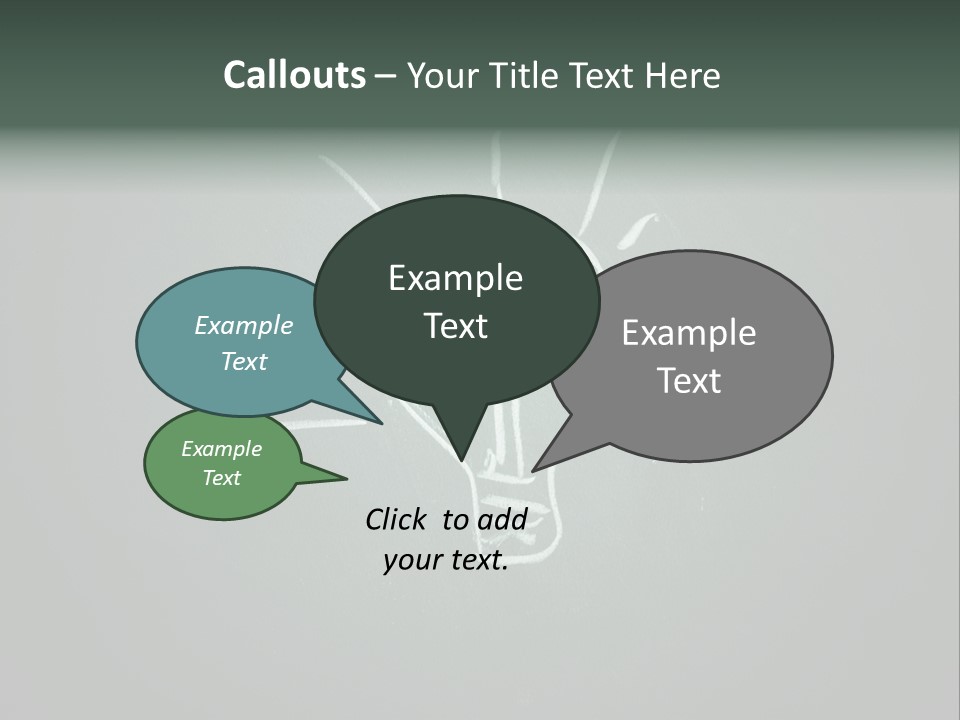 Callouts – Your Title Text Here

Example Text

Example Text

Example Text

Example Text

Click to add your text.